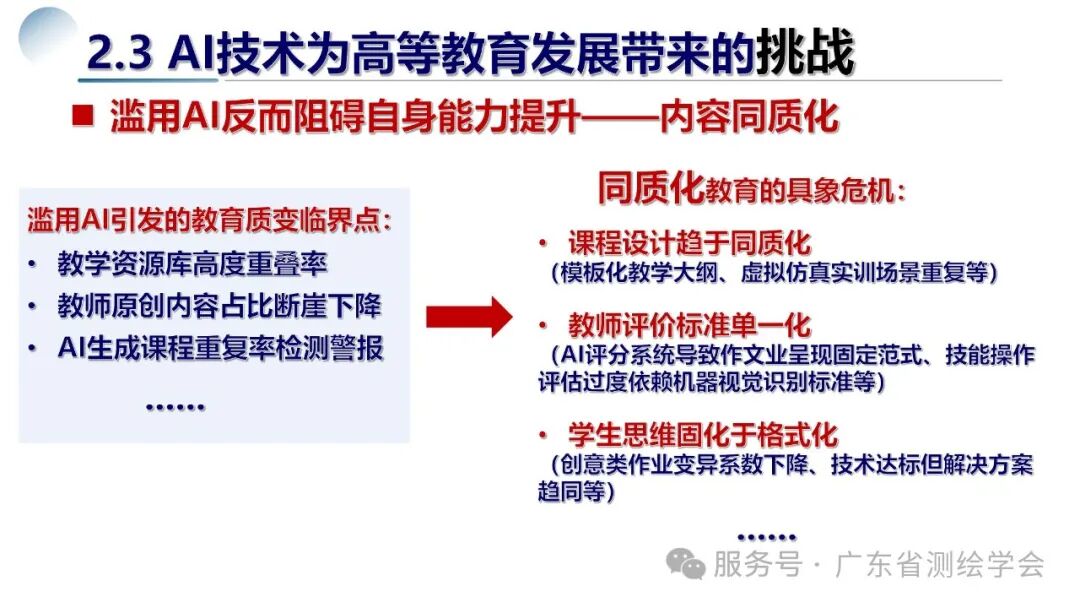 2.3 AI技术为高等教育发展带来的挑战

■ 滥用AI反而阻碍自身能力提升——内容同质化

滥用AI引发的教育质变临界点:
• 教学资源库高度重叠率
• 教师原创内容占比断崖下降
• AI生成课程重复率检测警报
……

同质化教育的具象危机:
• 课程设计趋于同质化
（模板化教学大纲、虚拟仿真实训场景重复等）
• 教师评价标准单一化
（AI评分系统导致作文业呈现固定范式、技能操作评估过度依赖机器视觉识别标准等）
• 学生思维固化于格式化
（创意类作业变异系数下降、技术达标但解决方案趋同等）
……

服务号 · 广东省测绘学会